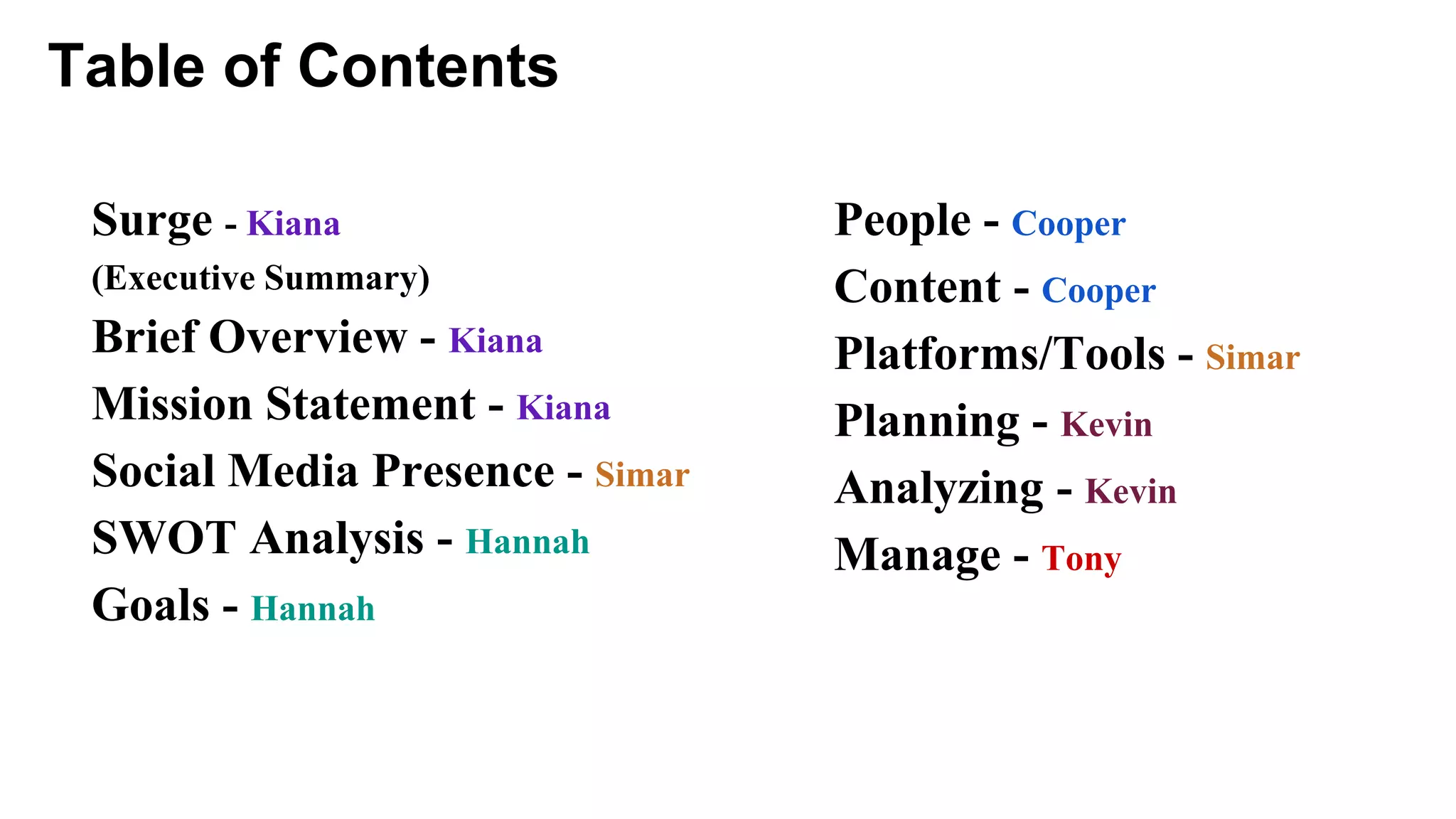 Table of Contents

Surge - Kiana
(Executive Summary)
Brief Overview - Kiana
Mission Statement - Kiana
Social Media Presence - Simar
SWOT Analysis - Hannah
Goals - Hannah

People - Cooper
Content - Cooper
Platforms/Tools - Simar
Planning - Kevin
Analyzing - Kevin
Manage - Tony